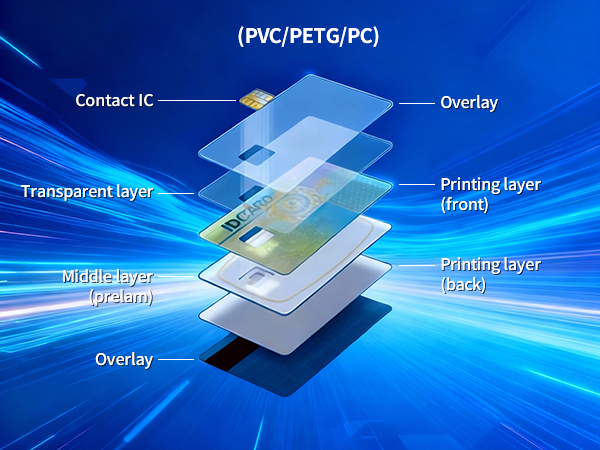 (PVC/PETG/PC)

Contact IC

Overlay

Transparent layer

Printing layer (front)

IDCARD

Middle layer (prelam)

Printing layer (back)

Overlay